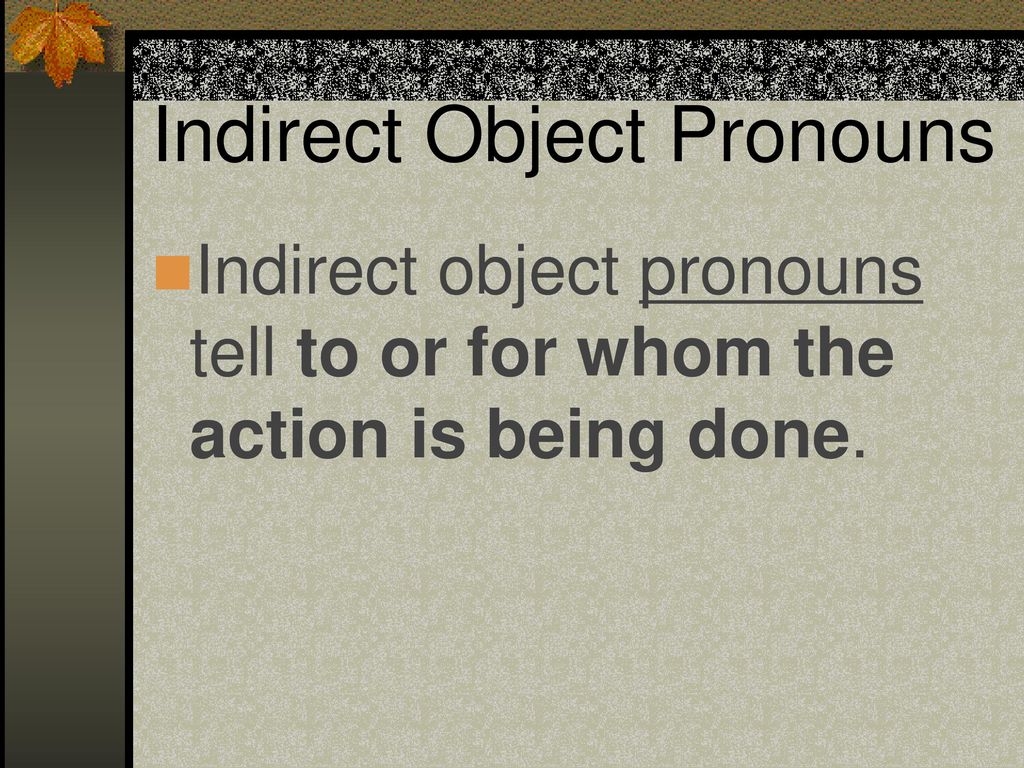 Indirect Object Pronouns

Indirect object pronouns tell to or for whom the action is being done.